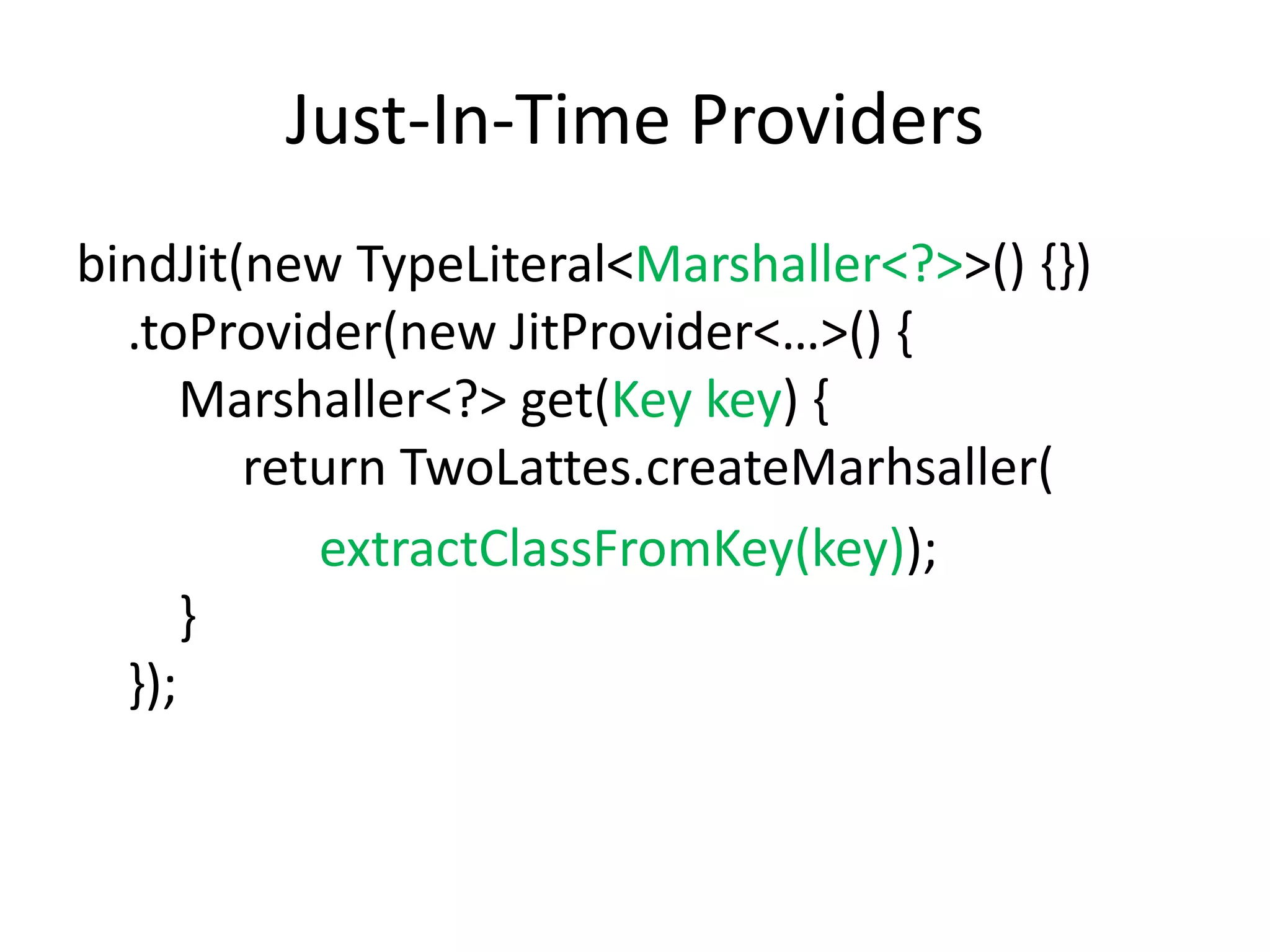 Just-In-Time Providers

bindJit(new TypeLiteral<Marshaller<?>>() {})
.toProvider(new JitProvider<…>() {
Marshaller<?> get(Key key) {
return TwoLattes.createMarhsaller(
extractClassFromKey(key));
}
});